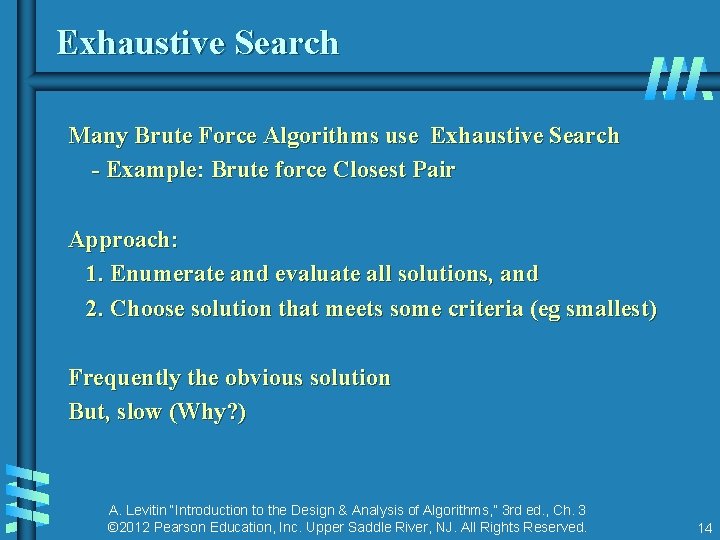 Exhaustive Search

Many Brute Force Algorithms use Exhaustive Search
- Example: Brute force Closest Pair

Approach:
1. Enumerate and evaluate all solutions, and
2. Choose solution that meets some criteria (eg smallest)

Frequently the obvious solution
But, slow (Why?)

A. Levitin "Introduction to the Design & Analysis of Algorithms," 3rd ed., Ch. 3
©2012 Pearson Education, Inc. Upper Saddle River, NJ. All Rights Reserved.

14